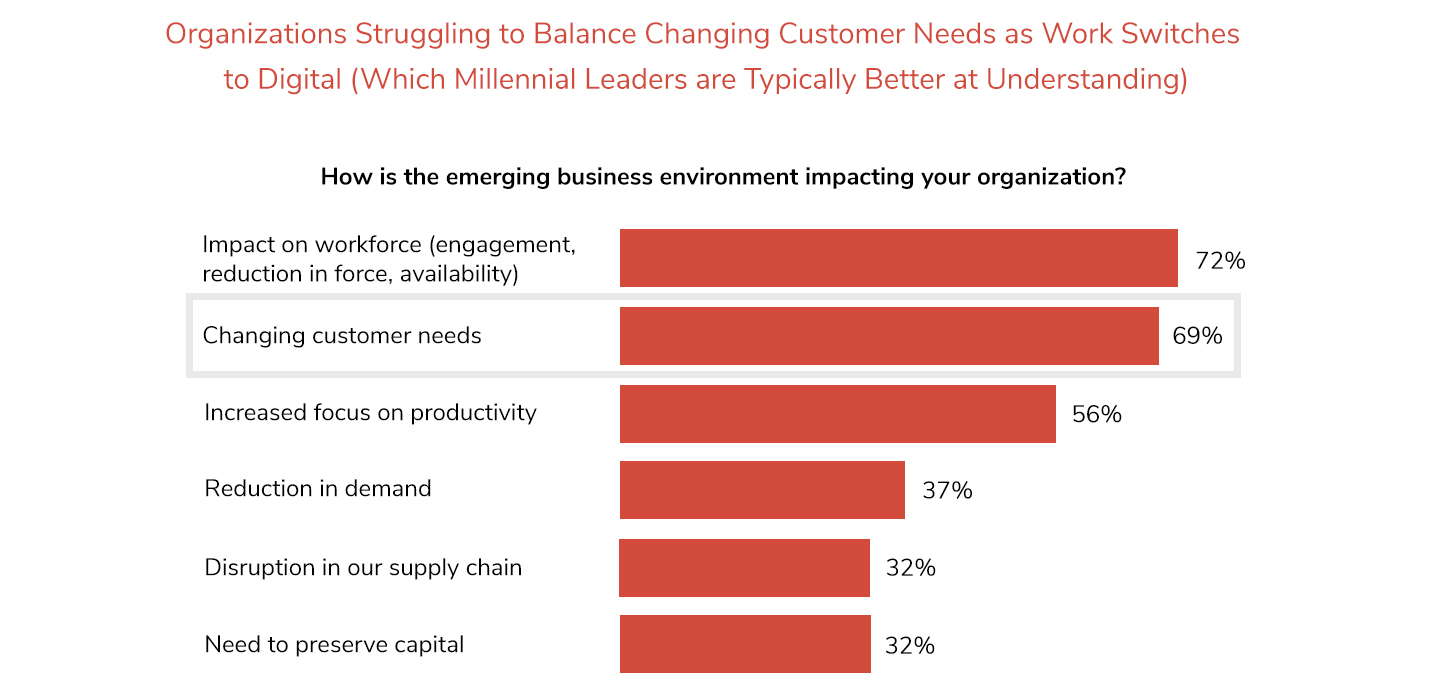 Organizations Struggling to Balance Changing Customer Needs as Work Switches to Digital (Which Millennial Leaders are Typically Better at Understanding)

How is the emerging business environment impacting your organization?

Impact on workforce (engagement, reduction in force, availability) 72%

Changing customer needs 69%

Increased focus on productivity 56%

Reduction in demand 37%

Disruption in our supply chain 32%

Need to preserve capital 32%